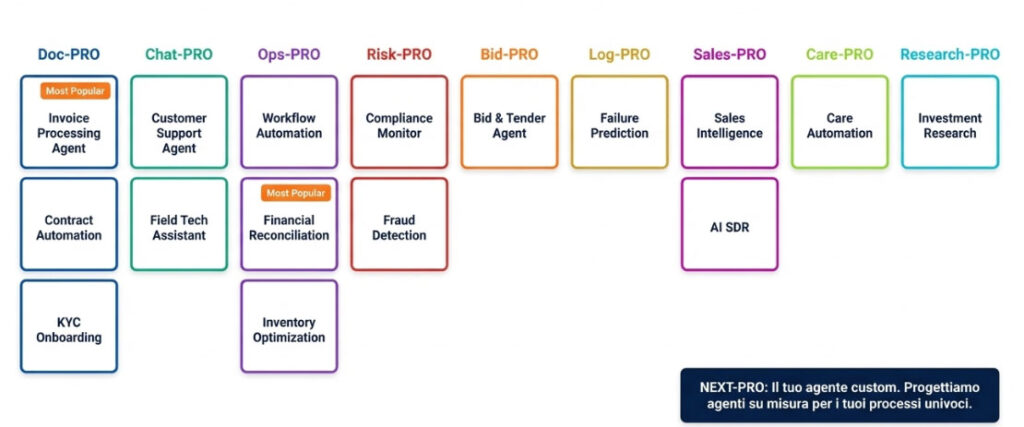 Doc-PRO

Most Popular

Invoice Processing Agent

Contract Automation

KYC Onboarding

Chat-PRO

Customer Support Agent

Field Tech Assistant

Ops-PRO

Workflow Automation

Most Popular

Financial Reconciliation

Inventory Optimization

Risk-PRO

Compliance Monitor

Fraud Detection

Bid-PRO

Bid & Tender Agent

Log-PRO

Failure Prediction

Sales-PRO

Sales Intelligence

AI SDR

Care-PRO

Care Automation

Research-PRO

Investment Research

NEXT-PRO: Il tuo agente custom. Progettiamo agenti su misura per i tuoi processi univoci.